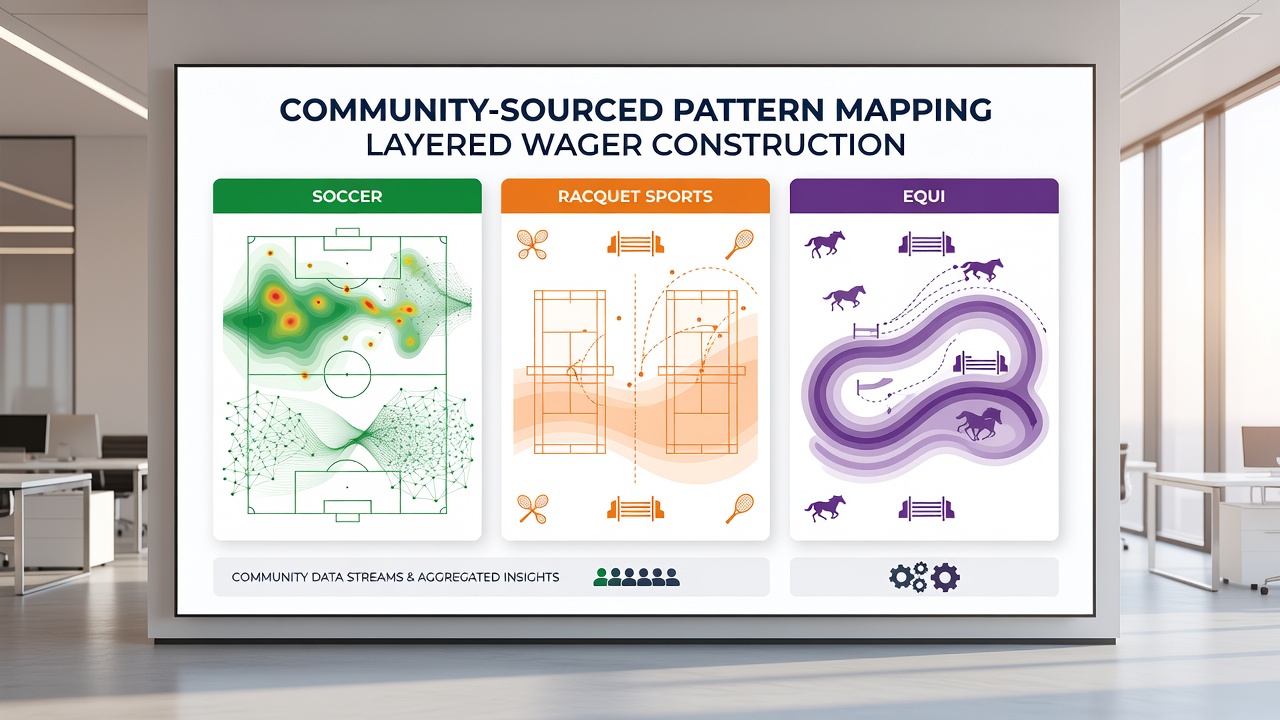 COMMUNITY-SOURCED PATTERN MAPPING
LAYERED WAGER CONSTRUCTION

SOCCER

RACQUET SPORTS

EQUI

COMMUNITY DATA STREAMS & AGGREGATED INSIGHTS